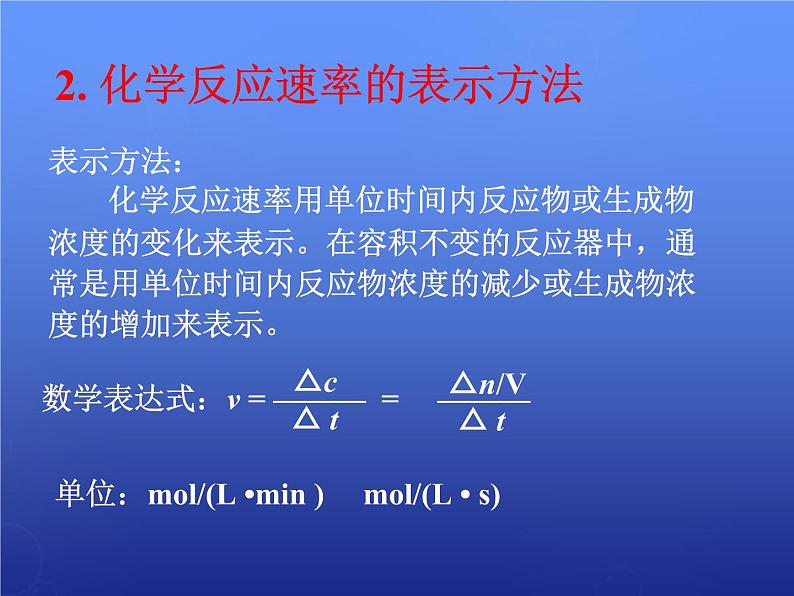 2. 化学反应速率的表示方法

表示方法：

化学反应速率用单位时间内反应物或生成物浓度的变化来表示。在容积不变的反应器中，通常是用单位时间内反应物浓度的减少或生成物浓度的增加来表示。

数学表达式：$v = \frac{\Delta c}{\Delta t} = \frac{\Delta n/V}{\Delta t}$

单位：mol/(L •min )　mol/(L • s)